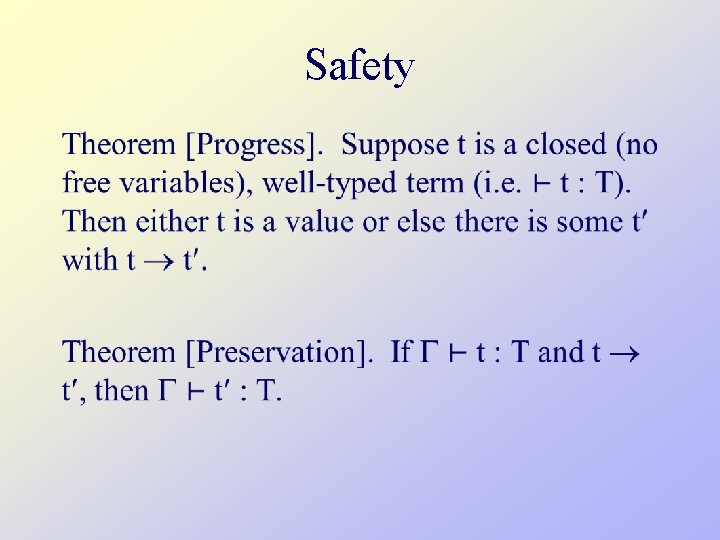 Safety

Theorem [Progress]. Suppose t is a closed (no free variables), well-typed term (i.e. $\vdash t : T$). Then either t is a value or else there is some $t'$ with $t \rightarrow t'$.

Theorem [Preservation]. If $\Gamma \vdash t : T$ and $t \rightarrow t'$, then $\Gamma \vdash t' : T$.